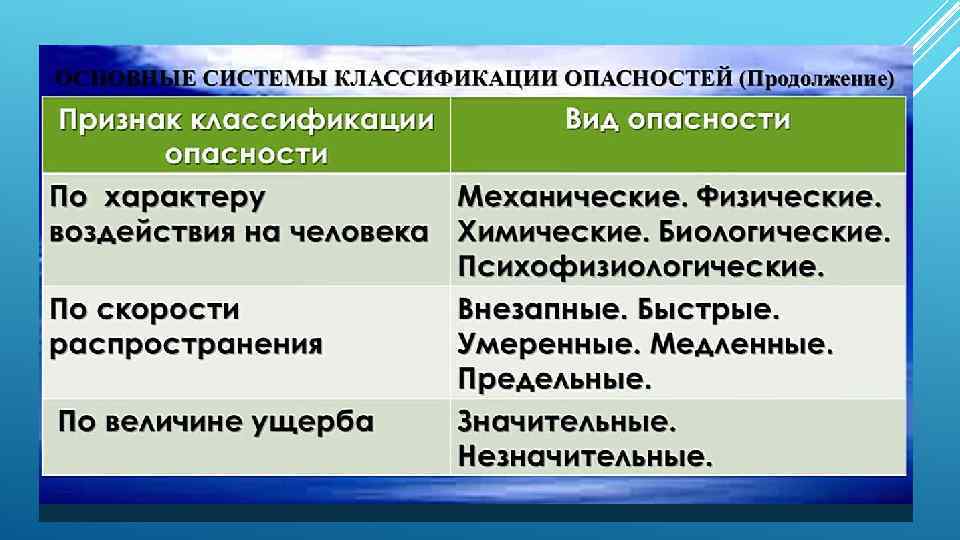 ОСНОВНЫЕ СИСТЕМЫ КЛАССИФИКАЦИИ ОПАСНОСТЕЙ (Продолжение)

| Признак классификации опасности | Вид опасности |
|---|---|
| По характеру воздействия на человека | Механические. Физические. Химические. Биологические. Психофизиологические. |
| По скорости распространения | Внезапные. Быстрые. Умеренные. Медленные. Предельные. |
| По величине ущерба | Значительные. Незначительные. |